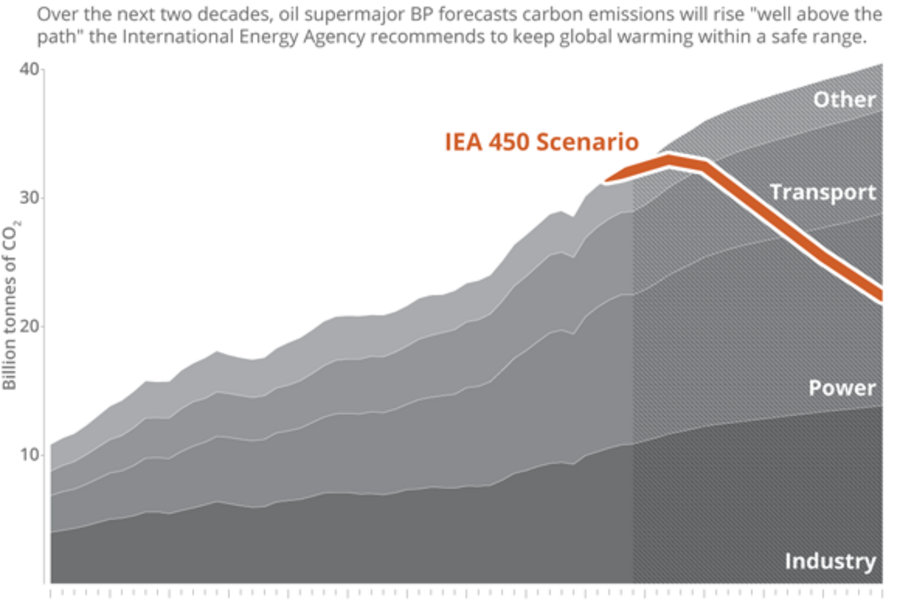 Over the next two decades, oil supermajor BP forecasts carbon emissions will rise "well above the path" the International Energy Agency recommends to keep global warming within a safe range.

40

30

20

10

Billion tonnes of $CO_2$

IEA 450 Scenario

Other

Transport

Power

Industry